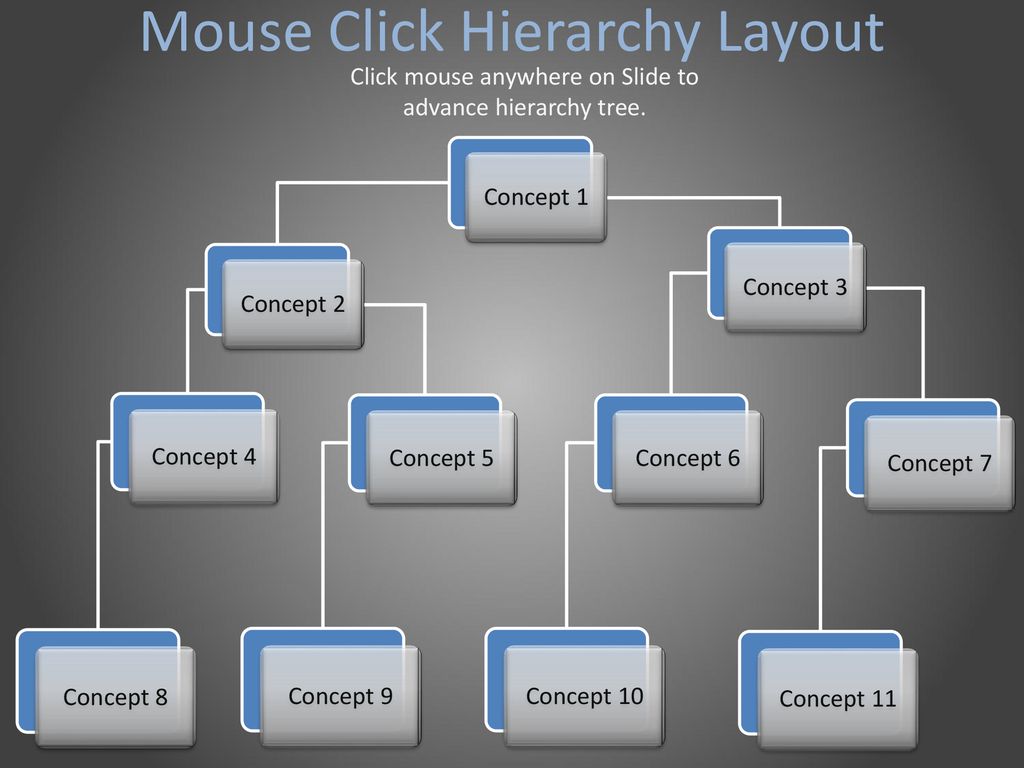 Mouse Click Hierarchy Layout

Click mouse anywhere on Slide to advance hierarchy tree.

Concept 1

Concept 2

Concept 3

Concept 4

Concept 5

Concept 6

Concept 7

Concept 8

Concept 9

Concept 10

Concept 11